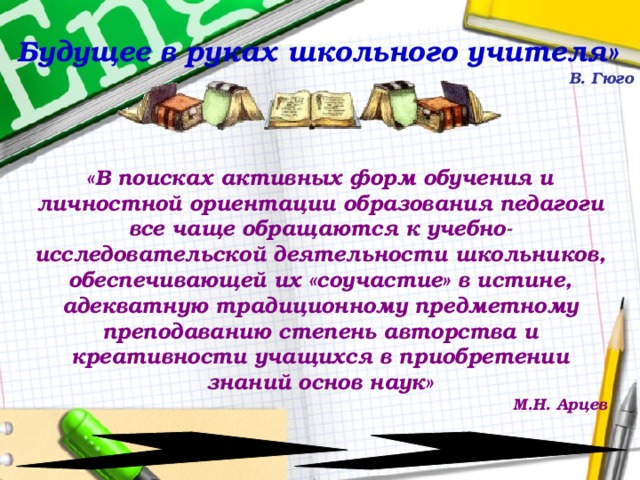 Eng

Будущее в руках школьного учителя»

В. Гюго

«В поисках активных форм обучения и личностной ориентации образования педагоги все чаще обращаются к учебно-исследовательской деятельности школьников, обеспечивающей их «соучастие» в истине, адекватную традиционному предметному преподаванию степень авторства и креативности учащихся в приобретении знаний основ наук»

М.Н. Арцев